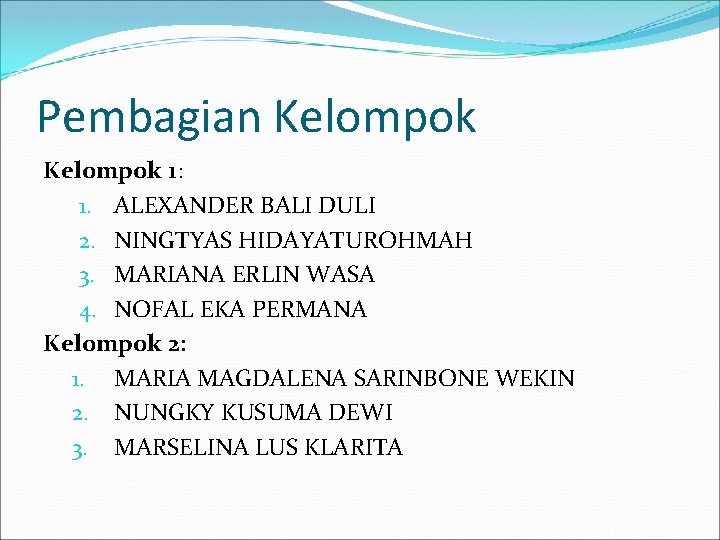 Pembagian Kelompok

Kelompok 1:
1. ALEXANDER BALI DULI
2. NINGTYAS HIDAYATUROHMAH
3. MARIANA ERLIN WASA
4. NOFAL EKA PERMANA

Kelompok 2:
1. MARIA MAGDALENA SARINBONE WEKIN
2. NUNGKY KUSUMA DEWI
3. MARSELINA LUS KLARITA